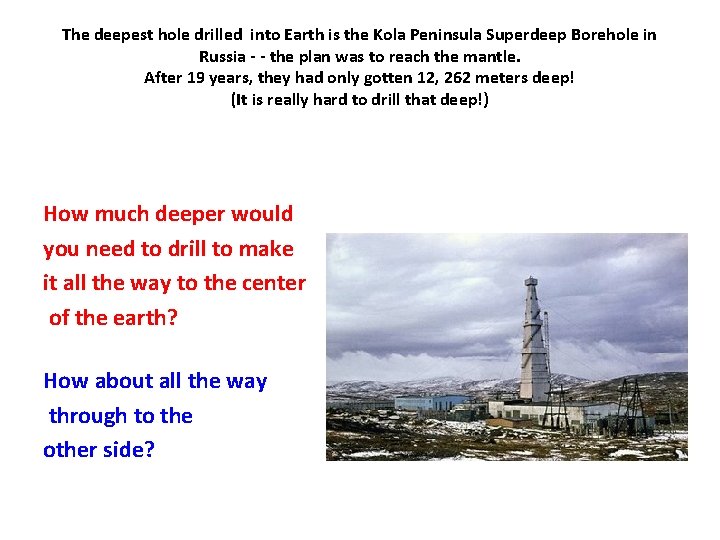 The deepest hole drilled into Earth is the Kola Peninsula Superdeep Borehole in Russia - - the plan was to reach the mantle.
After 19 years, they had only gotten 12, 262 meters deep!
(It is really hard to drill that deep!)

How much deeper would you need to drill to make it all the way to the center of the earth?

How about all the way through to the other side?